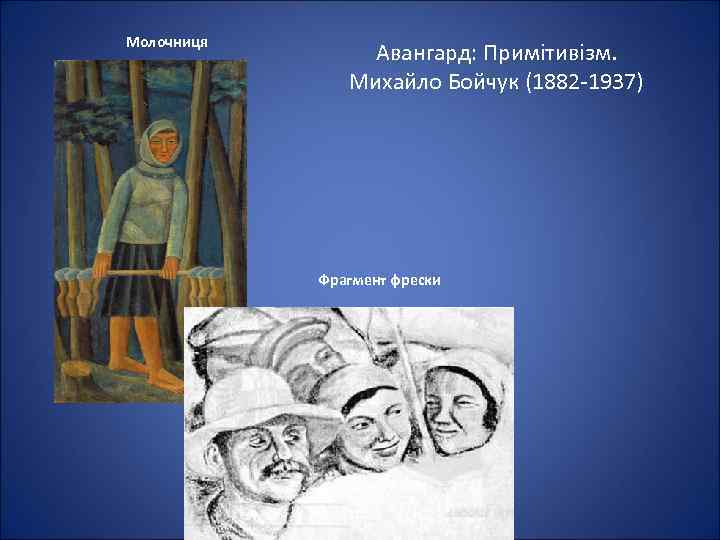 Молочниця

Авангард: Примітивізм.
Михайло Бойчук (1882-1937)

Фрагмент фрески